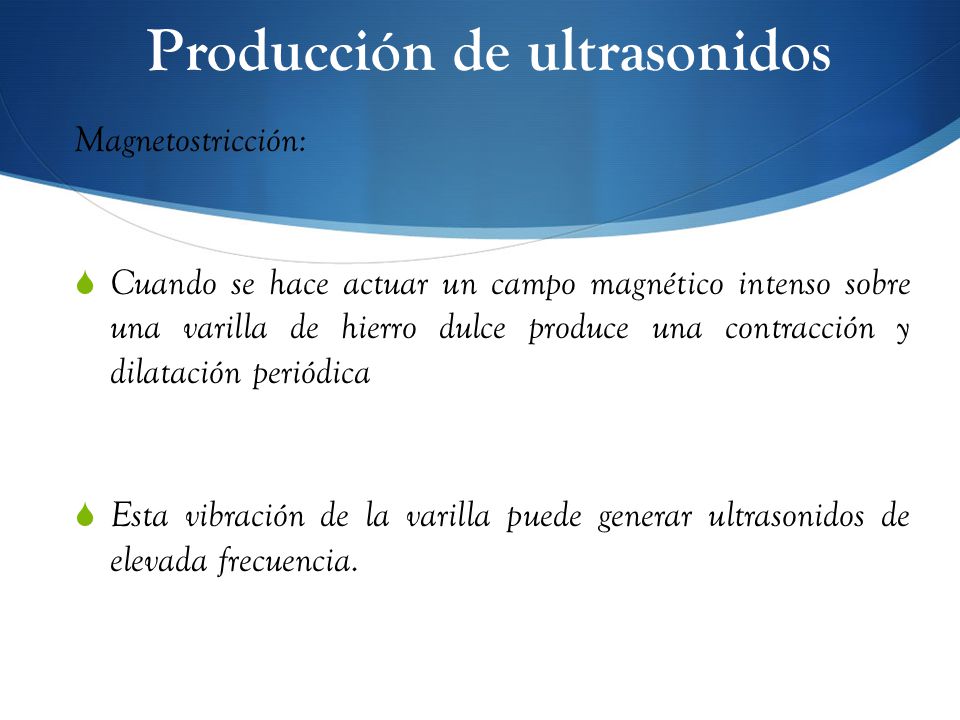 Producción de ultrasonidos

Magnetostricción:

Cuando se hace actuar un campo magnético intenso sobre una varilla de hierro dulce produce una contracción y dilatación periódica

Esta vibración de la varilla puede generar ultrasonidos de elevada frecuencia.